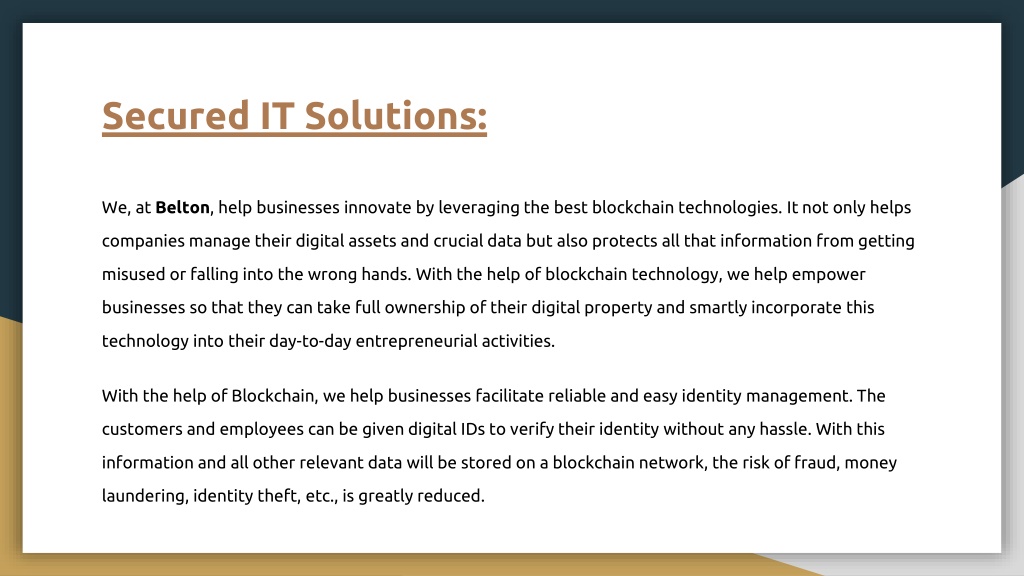 Secured IT Solutions:

We, at Belton, help businesses innovate by leveraging the best blockchain technologies. It not only helps companies manage their digital assets and crucial data but also protects all that information from getting misused or falling into the wrong hands. With the help of blockchain technology, we help empower businesses so that they can take full ownership of their digital property and smartly incorporate this technology into their day-to-day entrepreneurial activities.

With the help of Blockchain, we help businesses facilitate reliable and easy identity management. The customers and employees can be given digital IDs to verify their identity without any hassle. With this information and all other relevant data will be stored on a blockchain network, the risk of fraud, money laundering, identity theft, etc., is greatly reduced.